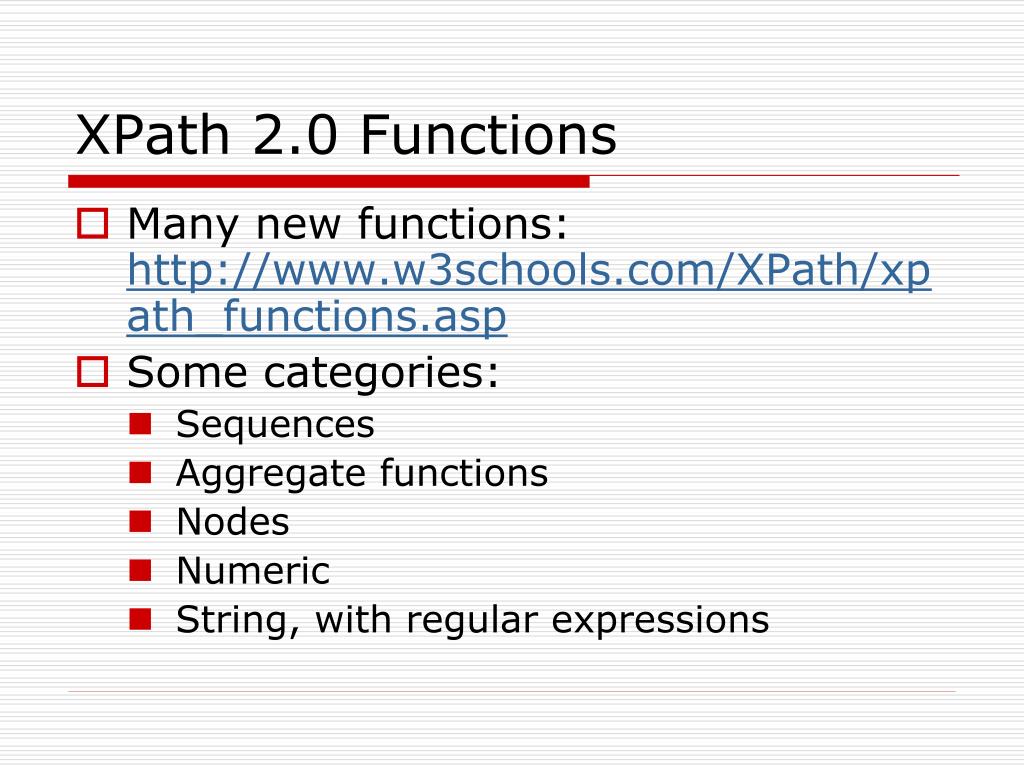 XPath 2.0 Functions

Many new functions: http://www.w3schools.com/XPath/xpath_functions.asp

Some categories:

Sequences

Aggregate functions

Nodes

Numeric

String, with regular expressions